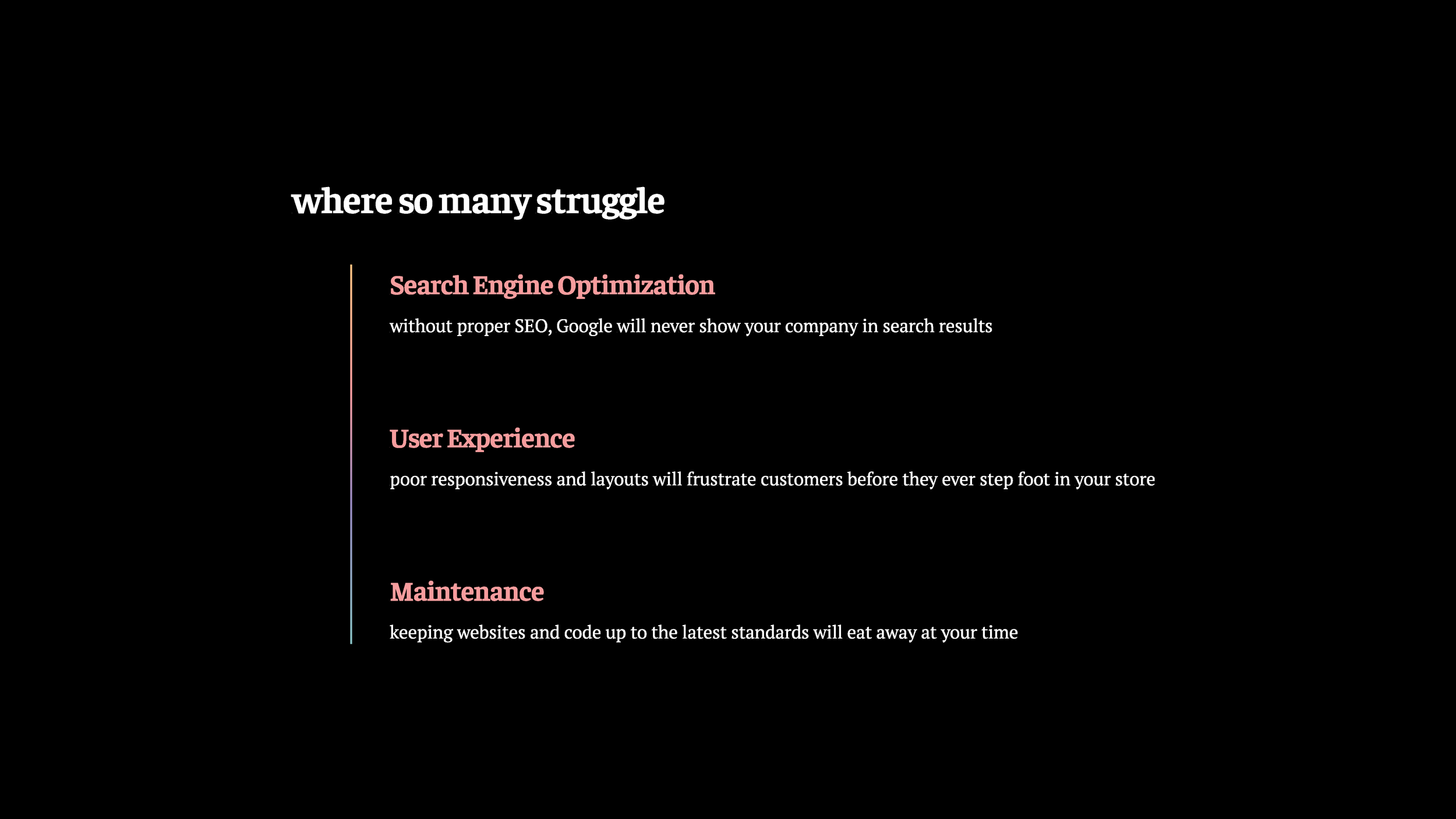 where so many struggle

Search Engine Optimization

without proper SEO, Google will never show your company in search results

User Experience

poor responsiveness and layouts will frustrate customers before they ever step foot in your store

Maintenance

keeping websites and code up to the latest standards will eat away at your time